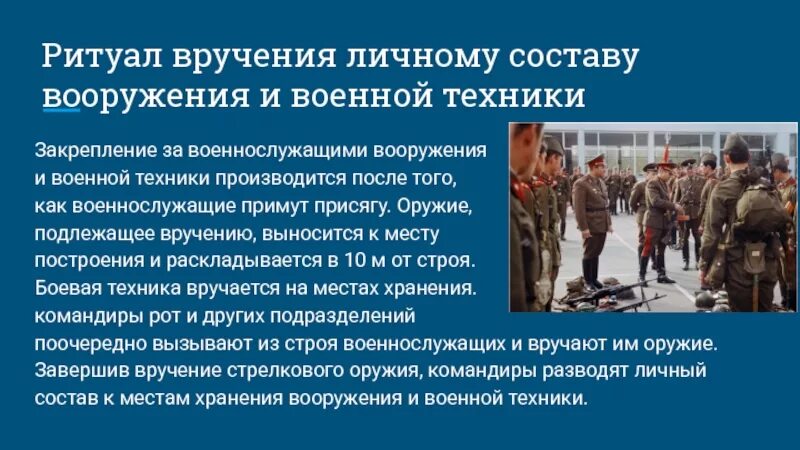 Ритуал вручения личному составу вооружения и военной техники

Закрепление за военнослужащими вооружения и военной техники производится после того, как военнослужащие примут присягу. Оружие, подлежащее вручению, выносится к месту построения и раскладывается в 10 м от строя. Боевая техника вручается на местах хранения. командиры рот и других подразделений поочередно вызывают из строя военнослужащих и вручают им оружие. Завершив вручение стрелкового оружия, командиры разводят личный состав к местам хранения вооружения и военной техники.